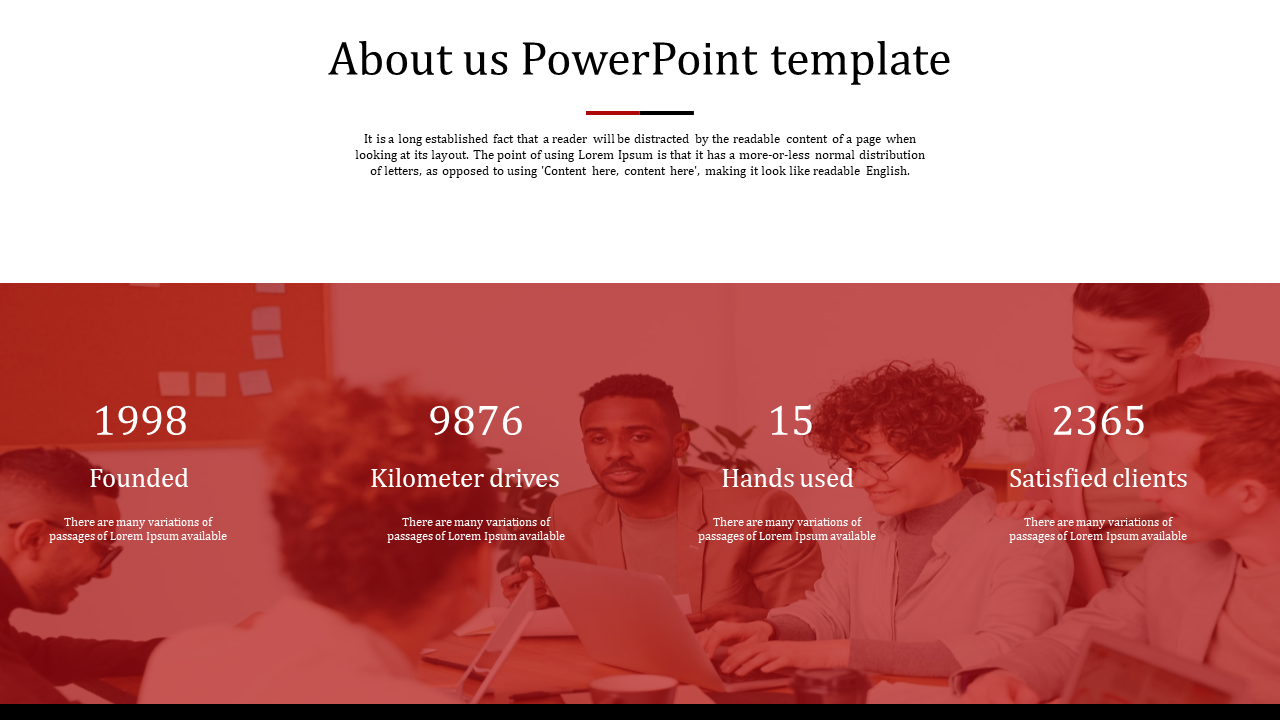 About us PowerPoint template

It is a long established fact that a reader will be distracted by the readable content of a page when looking at its layout. The point of using Lorem Ipsum is that it has a more-or-less normal distribution of letters, as opposed to using 'Content here, content here', making it look like readable English.

1998

Founded

There are many variations of passages of Lorem Ipsum available

9876

Kilometer drives

There are many variations of passages of Lorem Ipsum available

15

Hands used

There are many variations of passages of Lorem Ipsum available

2365

Satisfied clients

There are many variations of passages of Lorem Ipsum available